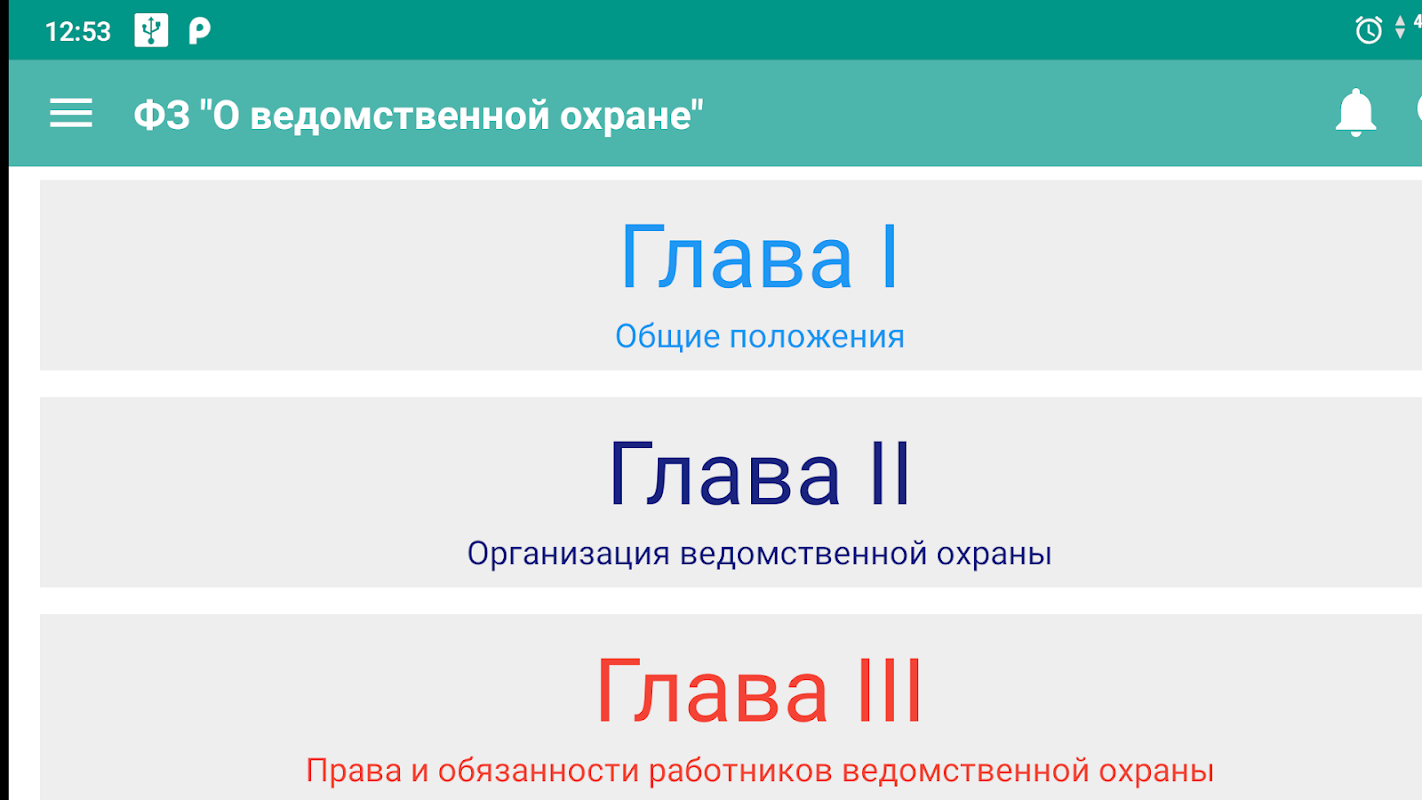 12:53

ФЗ "О ведомственной охране"

Глава I
Общие положения

Глава II
Организация ведомственной охраны

Глава III
Права и обязанности работников ведомственной охраны